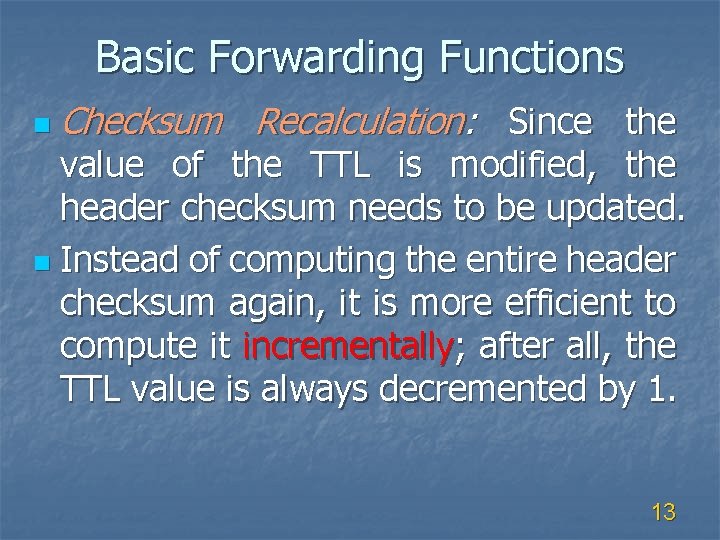 Basic Forwarding Functions

Checksum Recalculation: Since the value of the TTL is modified, the header checksum needs to be updated.

Instead of computing the entire header checksum again, it is more efficient to compute it incrementally; after all, the TTL value is always decremented by 1.

13